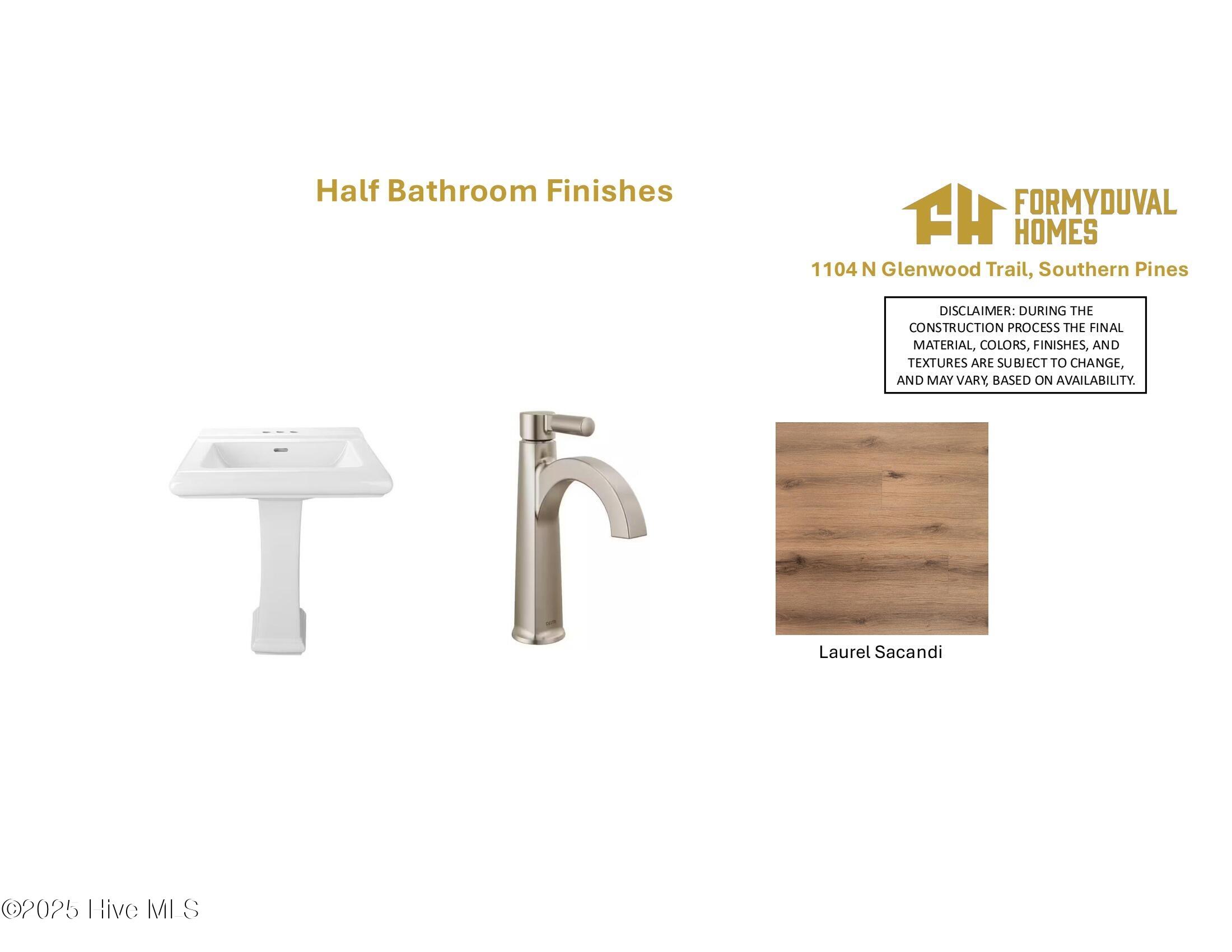 Half Bathroom Finishes

FH FORMYDUVAL HOMES

1104 N Glenwood Trail, Southern Pines

DISCLAIMER: DURING THE CONSTRUCTION PROCESS THE FINAL MATERIAL, COLORS, FINISHES, AND TEXTURES ARE SUBJECT TO CHANGE, AND MAY VARY, BASED ON AVAILABILITY.

DELTA

Laurel Sacandi

©2025 Hive MLS